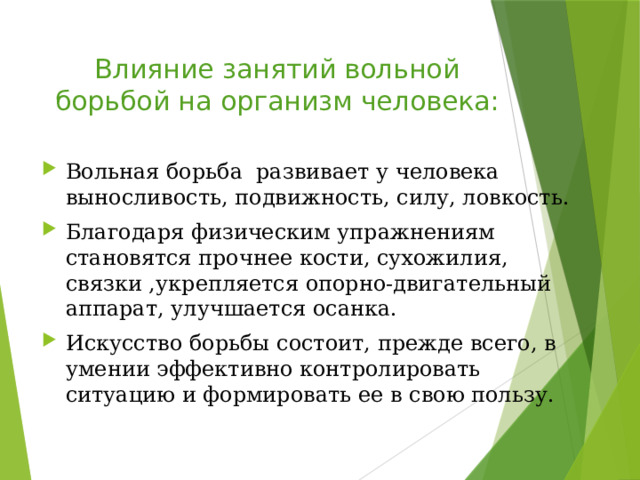 Влияние занятий вольной борьбой на организм человека:

Вольная борьба развивает у человека выносливость, подвижность, силу, ловкость.

Благодаря физическим упражнениям становятся прочнее кости, сухожилия, связки ,укрепляется опорно-двигательный аппарат, улучшается осанка.

Искусство борьбы состоит, прежде всего, в умении эффективно контролировать ситуацию и формировать ее в свою пользу.